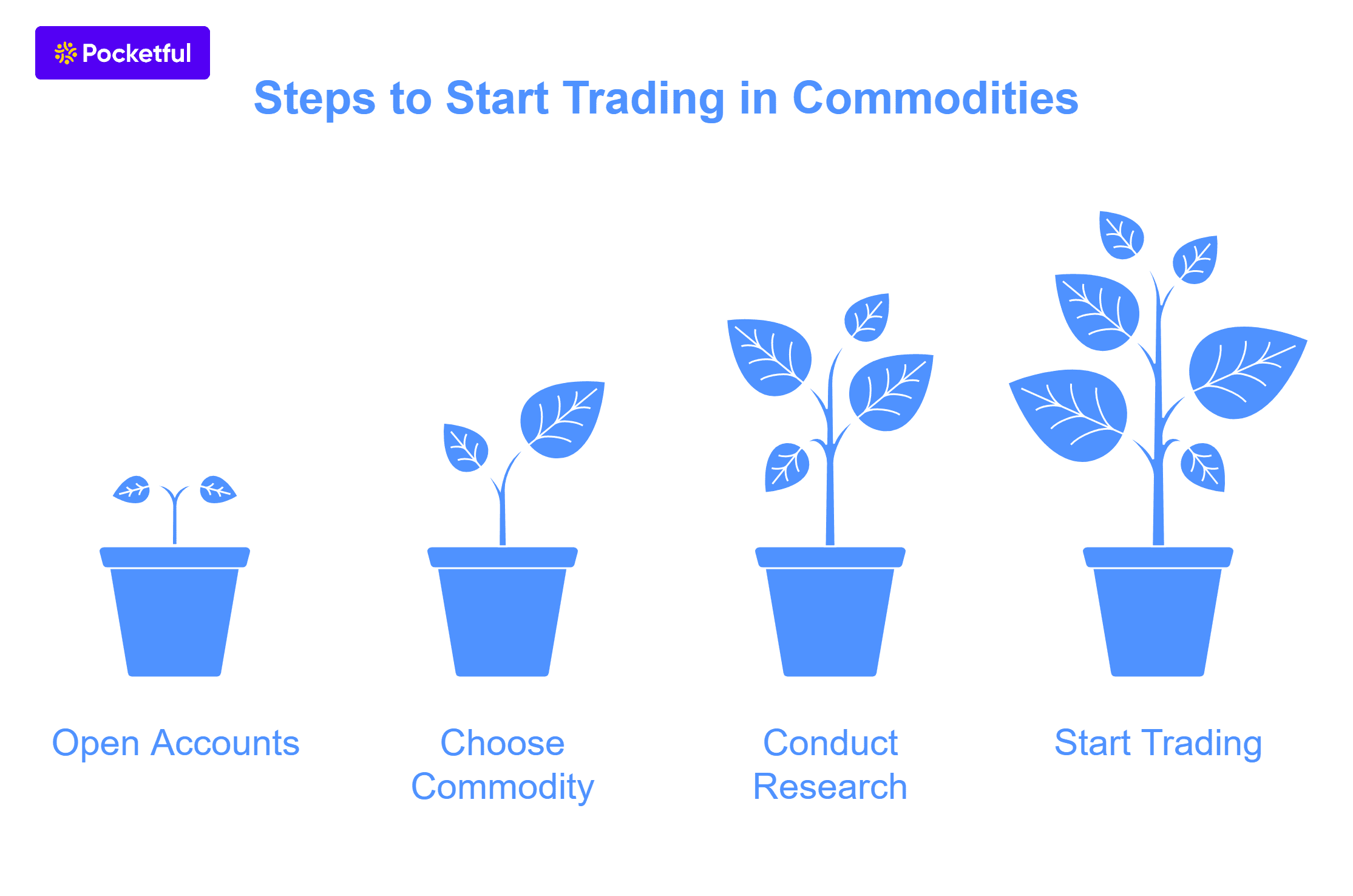 Pocketful

Steps to Start Trading in Commodities

Open Accounts

Choose Commodity

Conduct Research

Start Trading